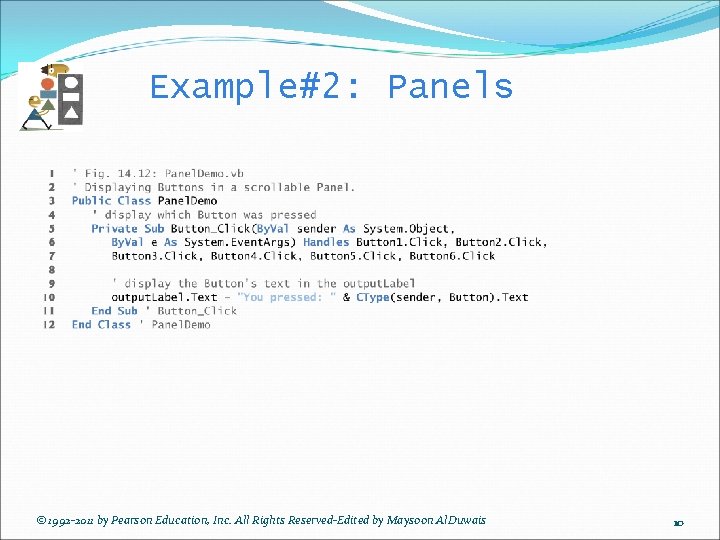 Example#2: Panels

1 ' Fig. 14.12: PanelDemo.vb
2 ' Displaying Buttons in a scrollable Panel.
3 Public Class PanelDemo
4 ' display which Button was pressed
5 Private Sub Button_Click(ByVal sender As System.Object,
6 ByVal e As System.EventArgs) Handles Button1.Click, Button2.Click,
7 Button3.Click, Button4.Click, Button5.Click, Button6.Click
8
9 ' display the Button's text in the outputLabel
10 outputLabel.Text = "You pressed: " & CType(sender, Button).Text
11 End Sub ' Button_Click
12 End Class ' PanelDemo

©1992-2011 by Pearson Education, Inc. All Rights Reserved-Edited by Maysoon AlDuwais

10